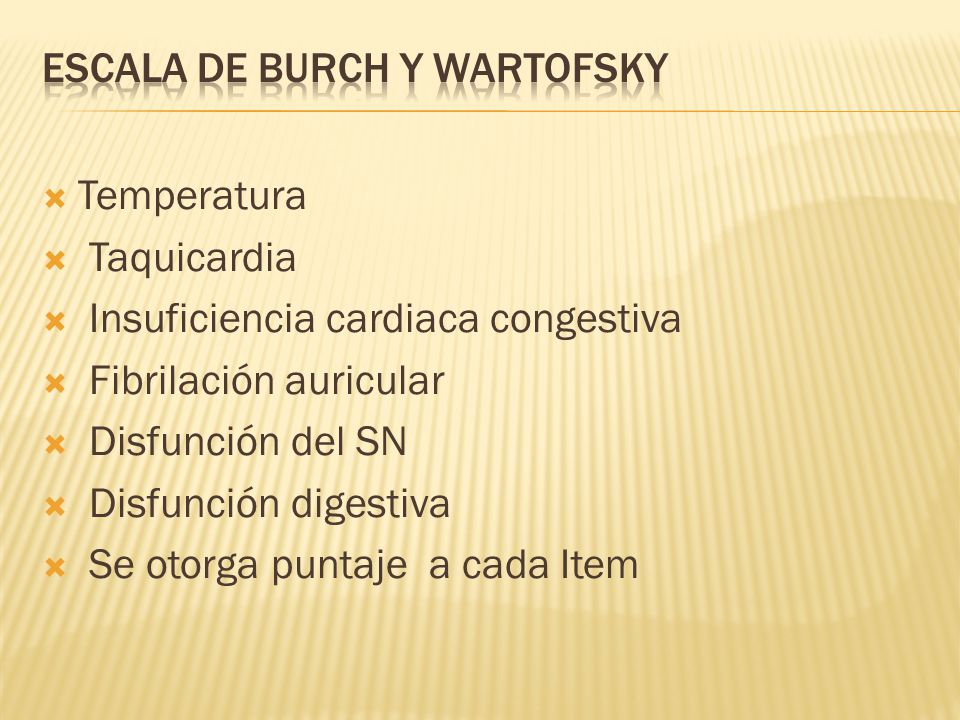 ESCALA DE BURCH Y WARTOFSKY

Temperatura
Taquicardia
Insuficiencia cardiaca congestiva
Fibrilación auricular
Disfunción del SN
Disfunción digestiva
Se otorga puntaje a cada Item